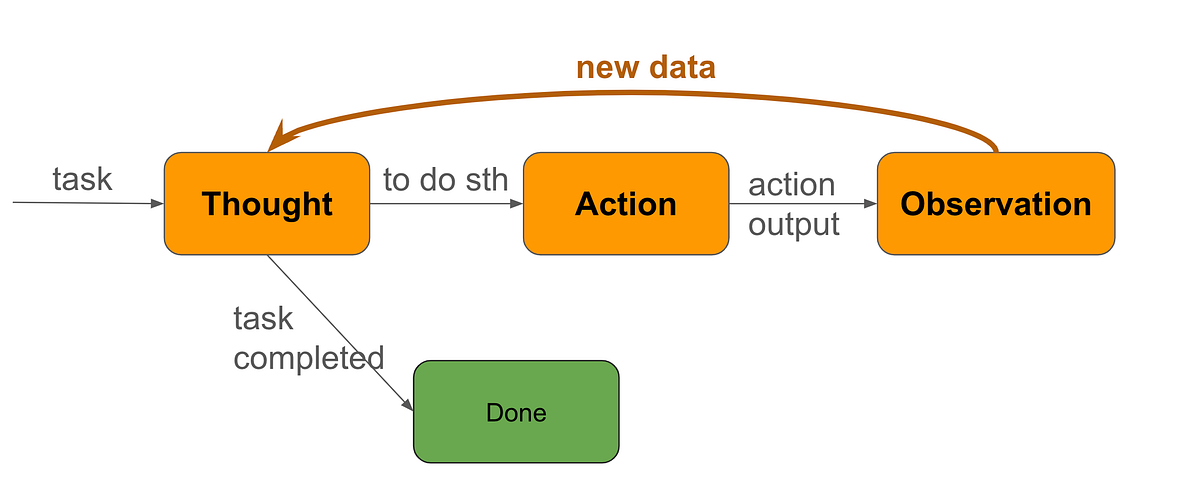 new data

task

Thought

to do sth

Action

action output

Observation

task completed

Done